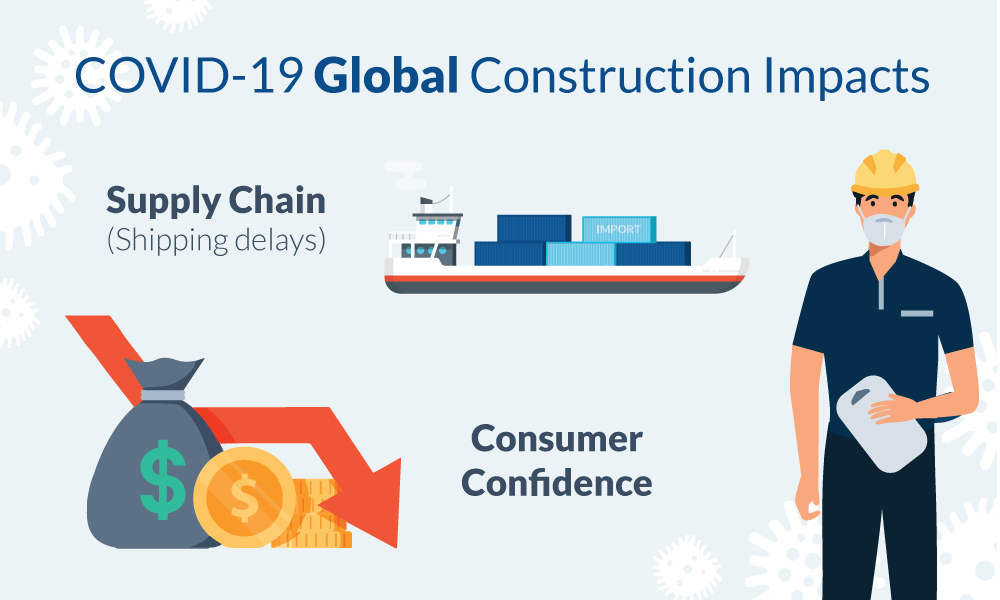 COVID-19 Global Construction Impacts

Supply Chain
(Shipping delays)

IMPORT

$

$

Consumer Confidence